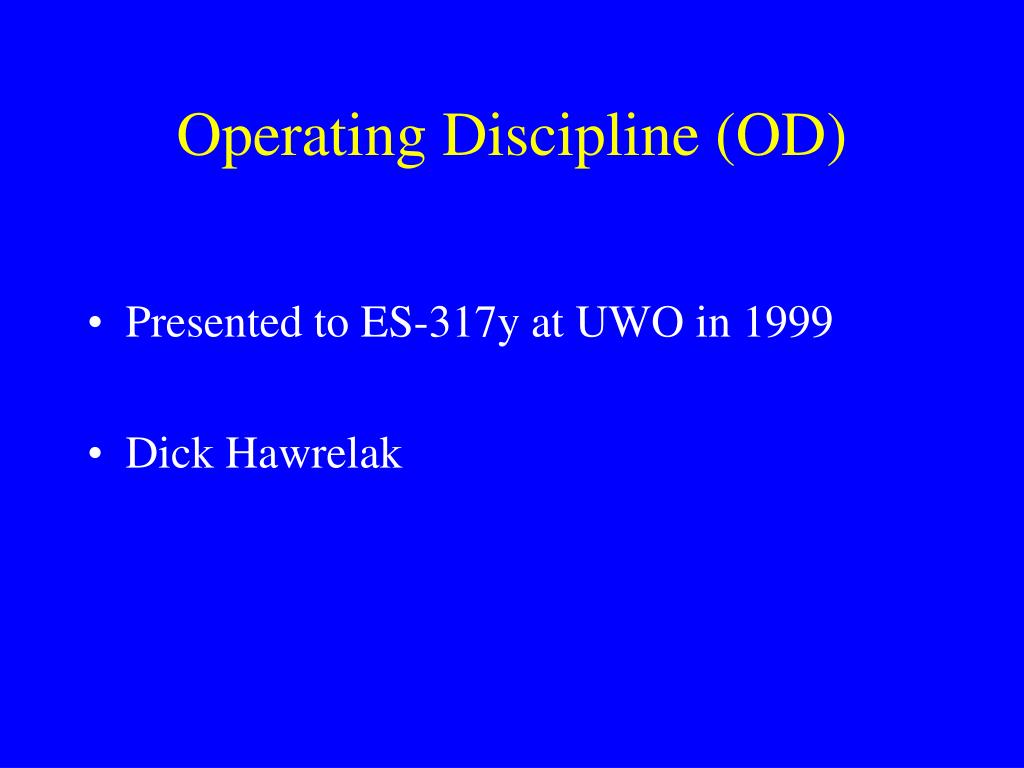 Operating Discipline (OD)

• Presented to ES-317y at UWO in 1999

• Dick Hawrelak